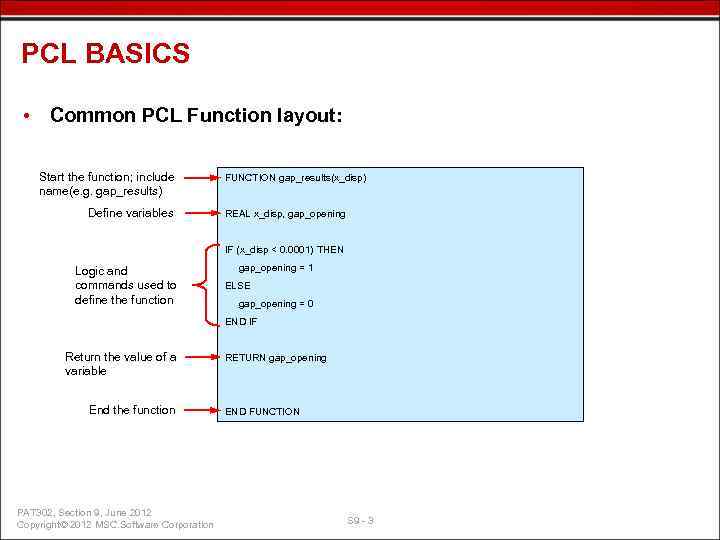 PCL BASICS

• Common PCL Function layout:

Start the function; include name(e.g. gap_results)

Define variables

Logic and commands used to define the function

Return the value of a variable

End the function

FUNCTION gap_results(x_disp)

REAL x_disp, gap_opening

IF (x_disp < 0.0001) THEN
gap_opening = 1
ELSE
gap_opening = 0
END IF

RETURN gap_opening

END FUNCTION

PAT302, Section 9, June 2012
Copyright© 2012 MSC.Software Corporation

S9 - 3